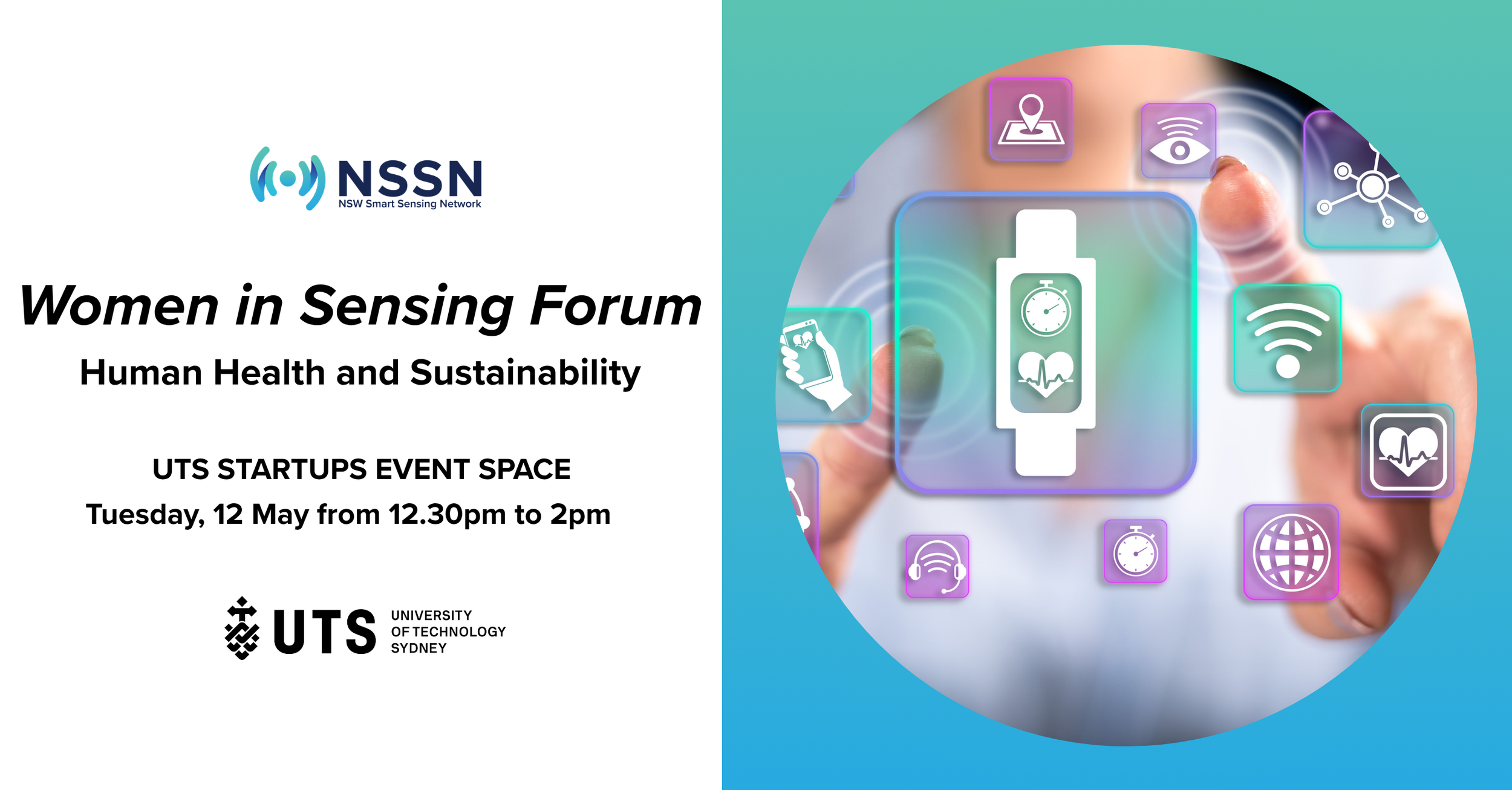 NSSN
NSW Smart Sensing Network

Women in Sensing Forum

Human Health and Sustainability

UTS STARTUPS EVENT SPACE
Tuesday, 12 May from 12.30pm to 2pm

UTS UNIVERSITY OF TECHNOLOGY SYDNEY